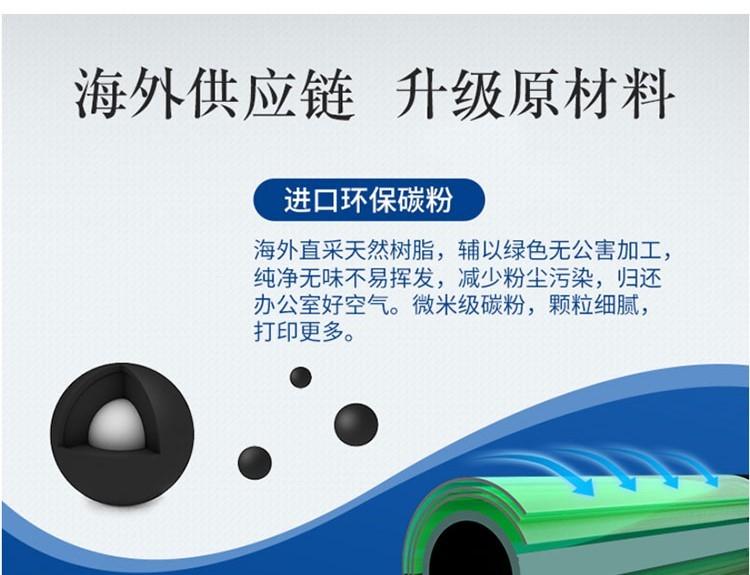 海外供应链 升级原材料

进口环保碳粉

海外直采天然树脂，辅以绿色无公害加工，纯净无味不易挥发，减少粉尘污染，归还办公室好空气。微米级碳粉，颗粒细腻，打印更多。